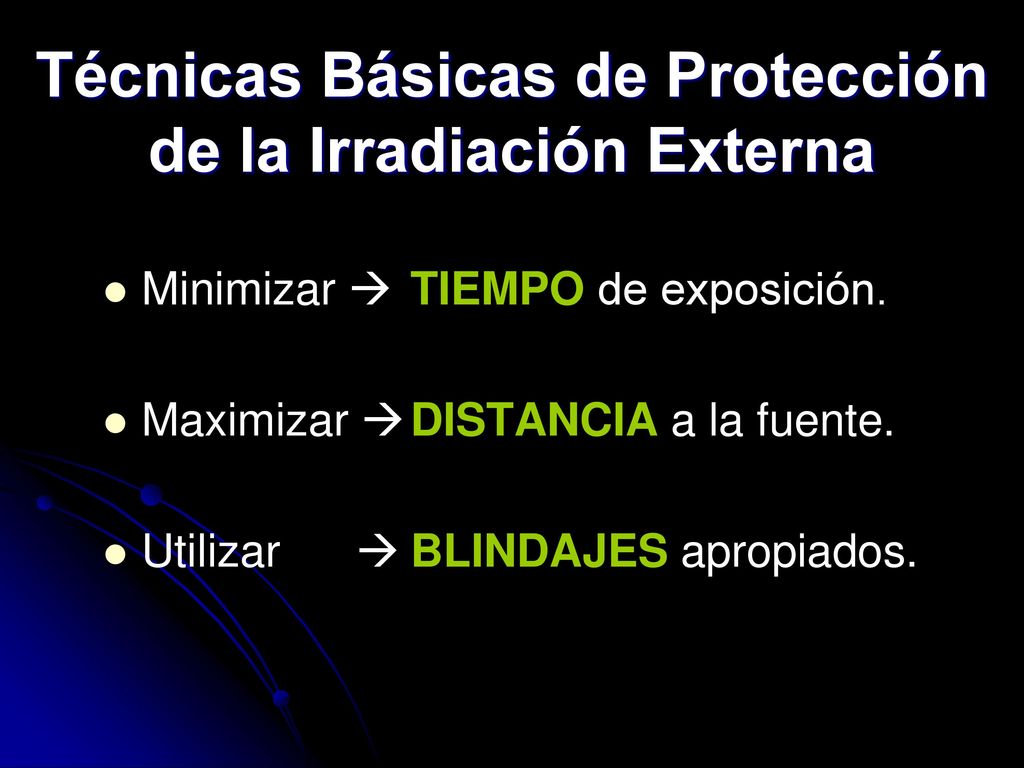 Técnicas Básicas de Protección de la Irradiación Externa

- Minimizar → TIEMPO de exposición.
- Maximizar → DISTANCIA a la fuente.
- Utilizar → BLINDAJES apropiados.